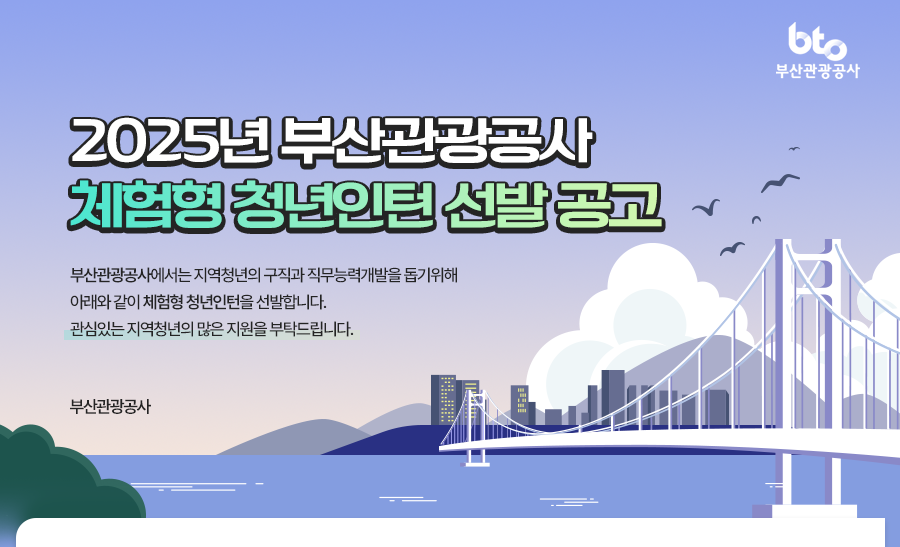 bto
부산관광공사

2025년 부산관광공사
체험형 청년인턴 선발 공고

부산관광공사에서는 지역청년의 구직과 직무능력개발을 돕기위해 아래와 같이 체험형 청년인턴을 선발합니다. 관심있는 지역청년의 많은 지원을 부탁드립니다.

부산관광공사